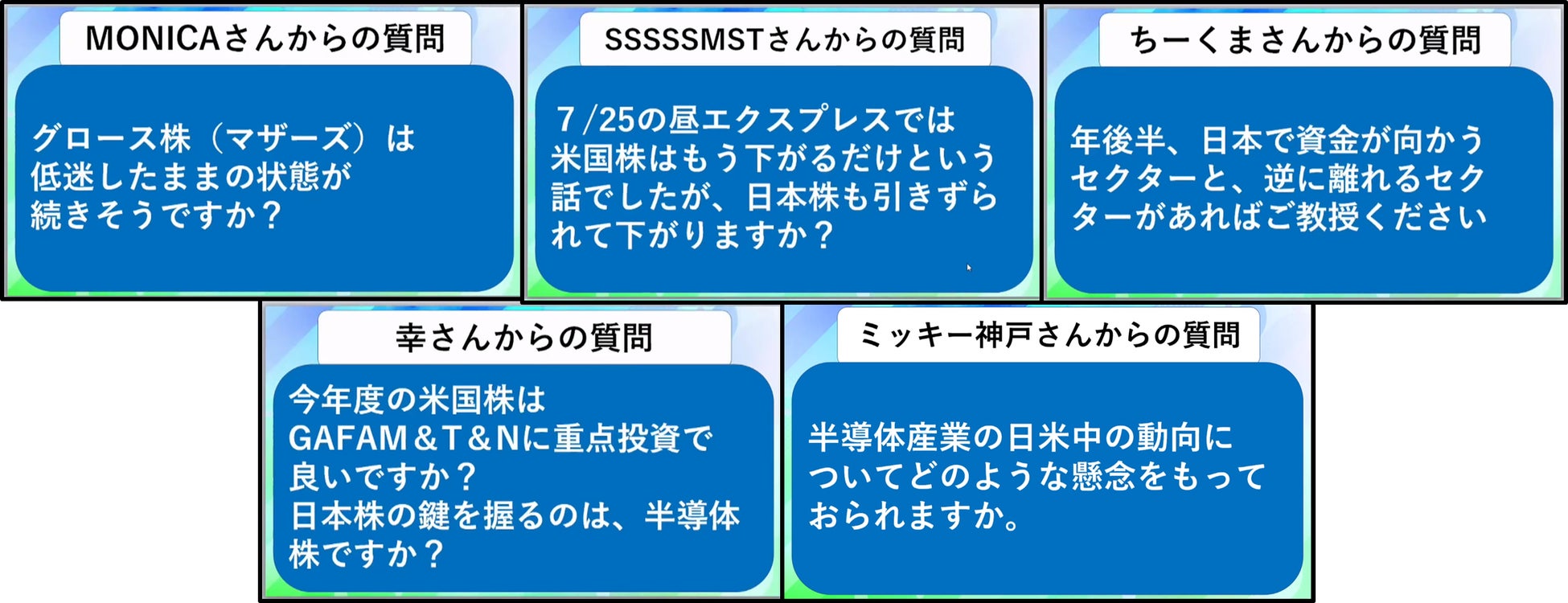 MONICAさんからの質問

グロース株（マザーズ）は低迷したままの状態が続きそうですか？

SSSSSMSTさんからの質問

7/25の昼エクスプレスでは米国株はもう下がるだけという話でしたが、日本株も引きずられて下がりますか？

ちーくまさんからの質問

年後半、日本で資金が向かうセクターと、逆に離れるセクターがあればご教授ください

幸さんからの質問

今年度の米国株はGAFAM＆T＆Nに重点投資で良いですか？
日本株の鍵を握るのは、半導体株ですか？

ミッキー神戸さんからの質問

半導体産業の日米中の動向についてどのような懸念をもっておられますか。